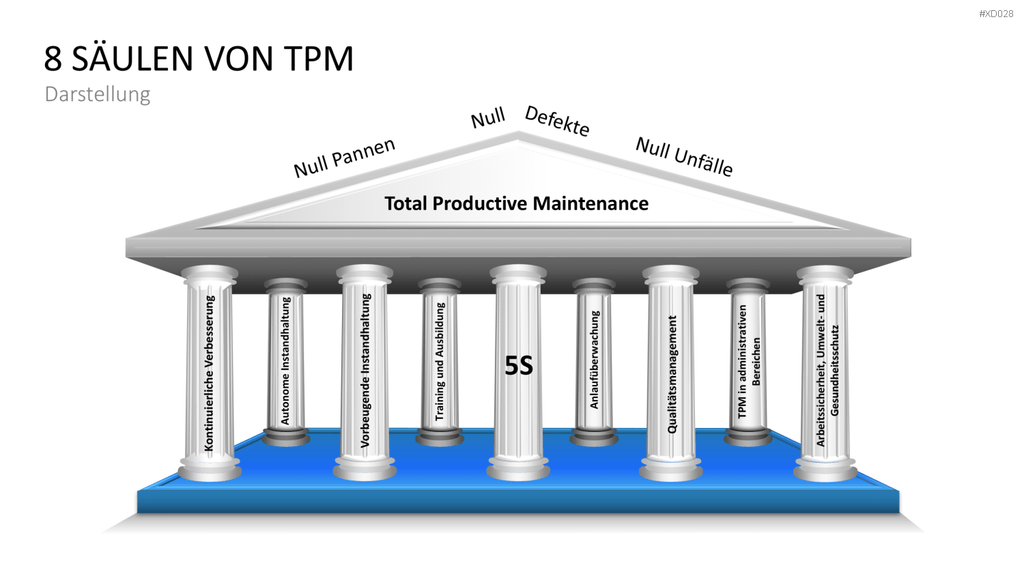 #XD028

8 SÄULEN VON TPM
Darstellung

Null Pannen
Null Defekte
Null Unfälle

Total Productive Maintenance

Kontinuierliche Verbesserung
Autonome Instandhaltung
Vorbeugende Instandhaltung
Training und Ausbildung
5S
Anlaufüberwachung
Qualitätsmanagement
TPM in administrativen Bereichen
Arbeitssicherheit, Umwelt- und Gesundheitsschutz